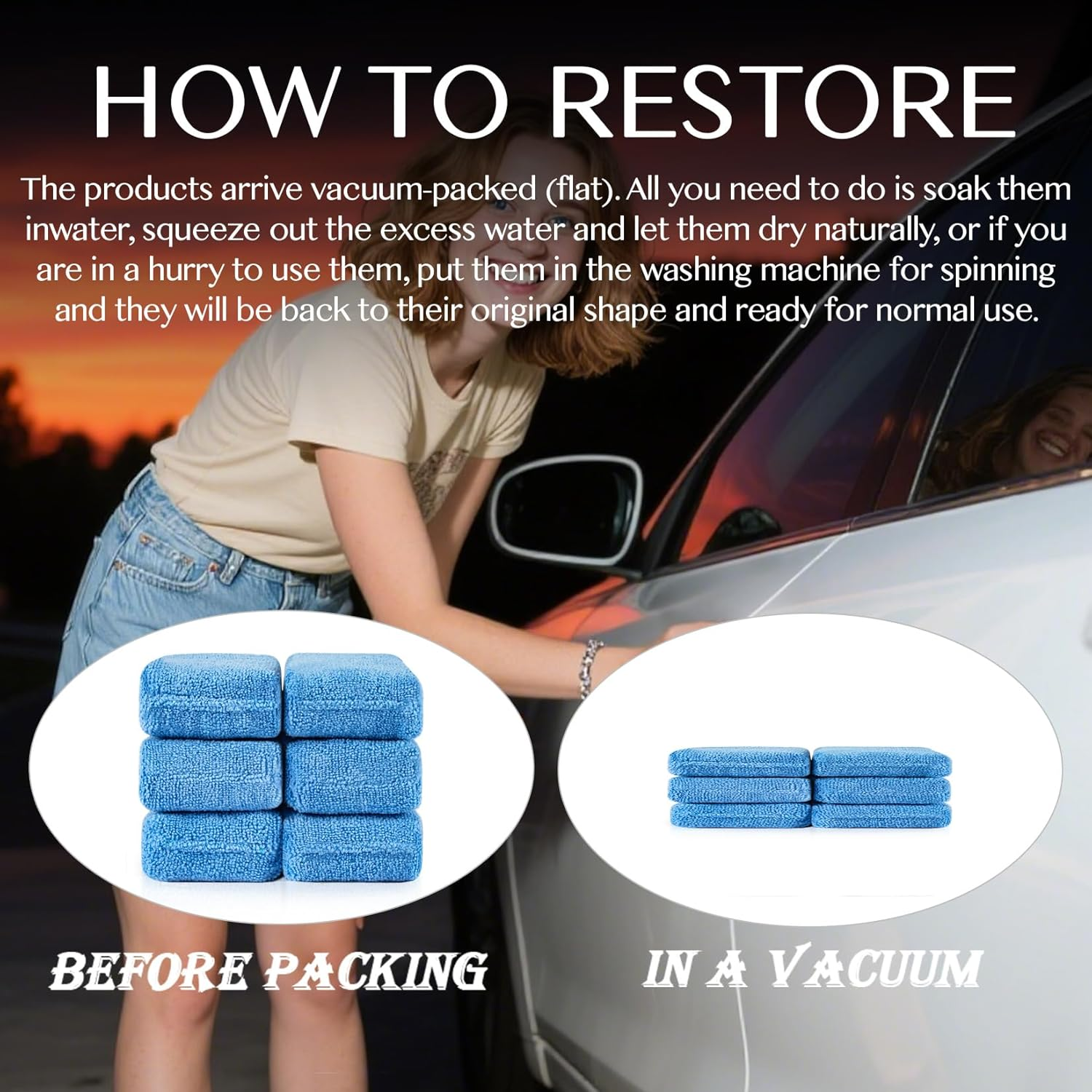 HOW TO RESTORE

The products arrive vacuum-packed (flat). All you need to do is soak them inwater, squeeze out the excess water and let them dry naturally, or if you are in a hurry to use them, put them in the washing machine for spinning and they will be back to their original shape and ready for normal use.

BEFORE PACKING

IN A VACUUM